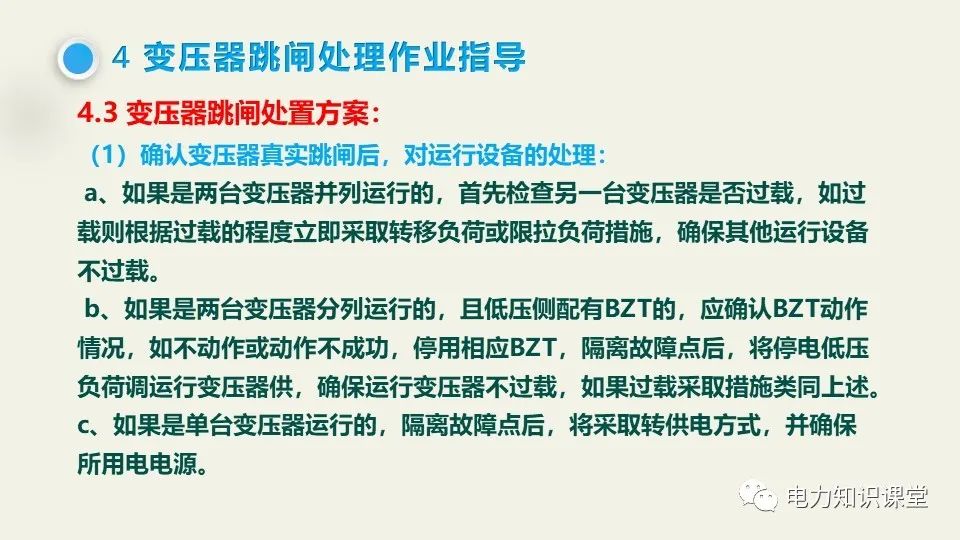 4 变压器跳闸处理作业指导

4.3 变压器跳闸处置方案：

（1）确认变压器真实跳闸后，对运行设备的处理：

a、如果是两台变压器并列运行的，首先检查另一台变压器是否过载，如过载则根据过载的程度立即采取转移负荷或限拉负荷措施，确保其他运行设备不过载。

b、如果是两台变压器分列运行的，且低压侧配有BZT的，应确认BZT动作情况，如不动作或动作不成功，停用相应BZT，隔离故障点后，将停电低压负荷调运行变压器供，确保运行变压器不过载，如果过载采取措施类同上述。

c、如果是单台变压器运行的，隔离故障点后，将采取转供电方式，并确保所用电电源。

电力知识课堂